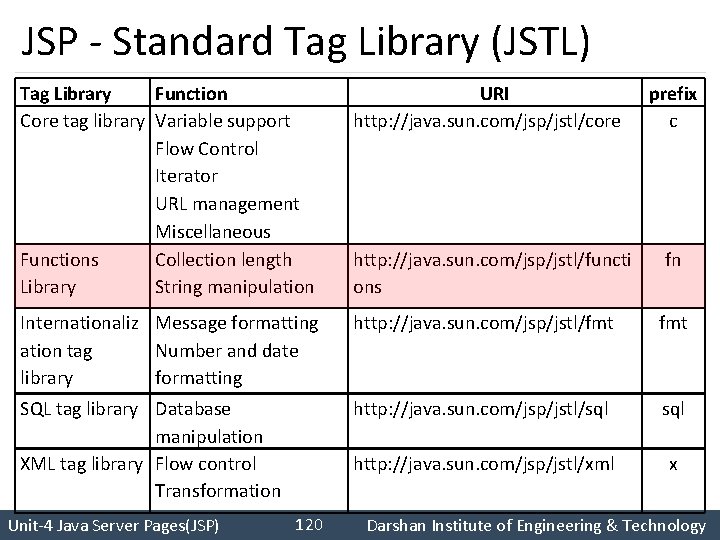 JSP - Standard Tag Library (JSTL)

| Tag Library | Function | URI | prefix |
|---|---|---|---|
| Core tag library | Variable support Flow Control Iterator URL management Miscellaneous | http://java.sun.com/jsp/jstl/core | c |
| Functions Library | Collection length String manipulation | http://java.sun.com/jsp/jstl/functions | fn |
| Internationalization tag library | Message formatting Number and date formatting | http://java.sun.com/jsp/jstl/fmt | fmt |
| SQL tag library | Database manipulation | http://java.sun.com/jsp/jstl/sql | sql |
| XML tag library | Flow control Transformation | http://java.sun.com/jsp/jstl/xml | x |

Unit-4 Java Server Pages(JSP) 120 Darshan Institute of Engineering & Technology